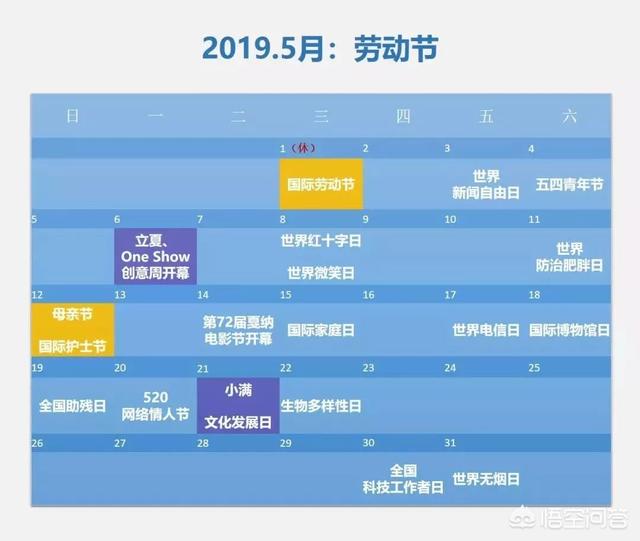 2019.5月：劳动节

| 日 | 一 | 二 | 三 | 四 | 五 | 六 |
|---|---|---|---|---|---|---|
| | | | 1（休） | 2 | 3 | 4 |
| | | | 国际劳动节 | | 世界新闻自由日 | 五四青年节 |
| 5 | 6 | 7 | 8 | 9 | 10 | 11 |
| | 立夏、One Show 创意周开幕 | | 世界红十字日 世界微笑日 | | | 世界防治肥胖日 |
| 12 | 13 | 14 | 15 | 16 | 17 | 18 |
| 母亲节 国际护士节 | | 第72届戛纳电影节开幕 | 国际家庭日 | | 世界电信日 | 国际博物馆日 |
| 19 | 20 | 21 | 22 | 23 | 24 | 25 |
| 全国助残日 | 520 网络情人节 | 小满 文化发展日 | 生物多样性日 | | | |
| 26 | 27 | 28 | 29 | 30 | 31 | |
| | | | | 全国科技工作者日 | 世界无烟日 | |

悟空问答